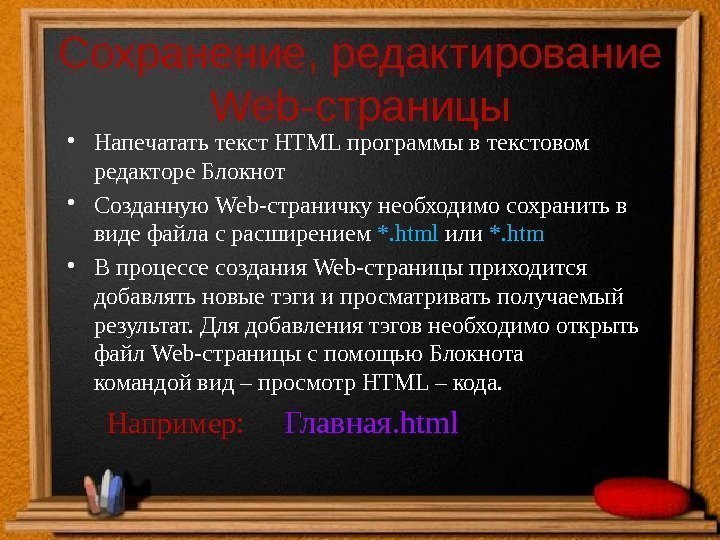 Сохранение, редактирование Web-страницы

• Напечатать текст HTML программы в текстовом редакторе Блокнот

• Созданную Web-страничку необходимо сохранить в виде файла с расширением *.html или *.htm

• В процессе создания Web-страницы приходится добавлять новые тэги и просматривать получаемый результат. Для добавления тэгов необходимо открыть файл Web-страницы с помощью Блокнота командой вид – просмотр HTML – кода.

Например: Главная.html